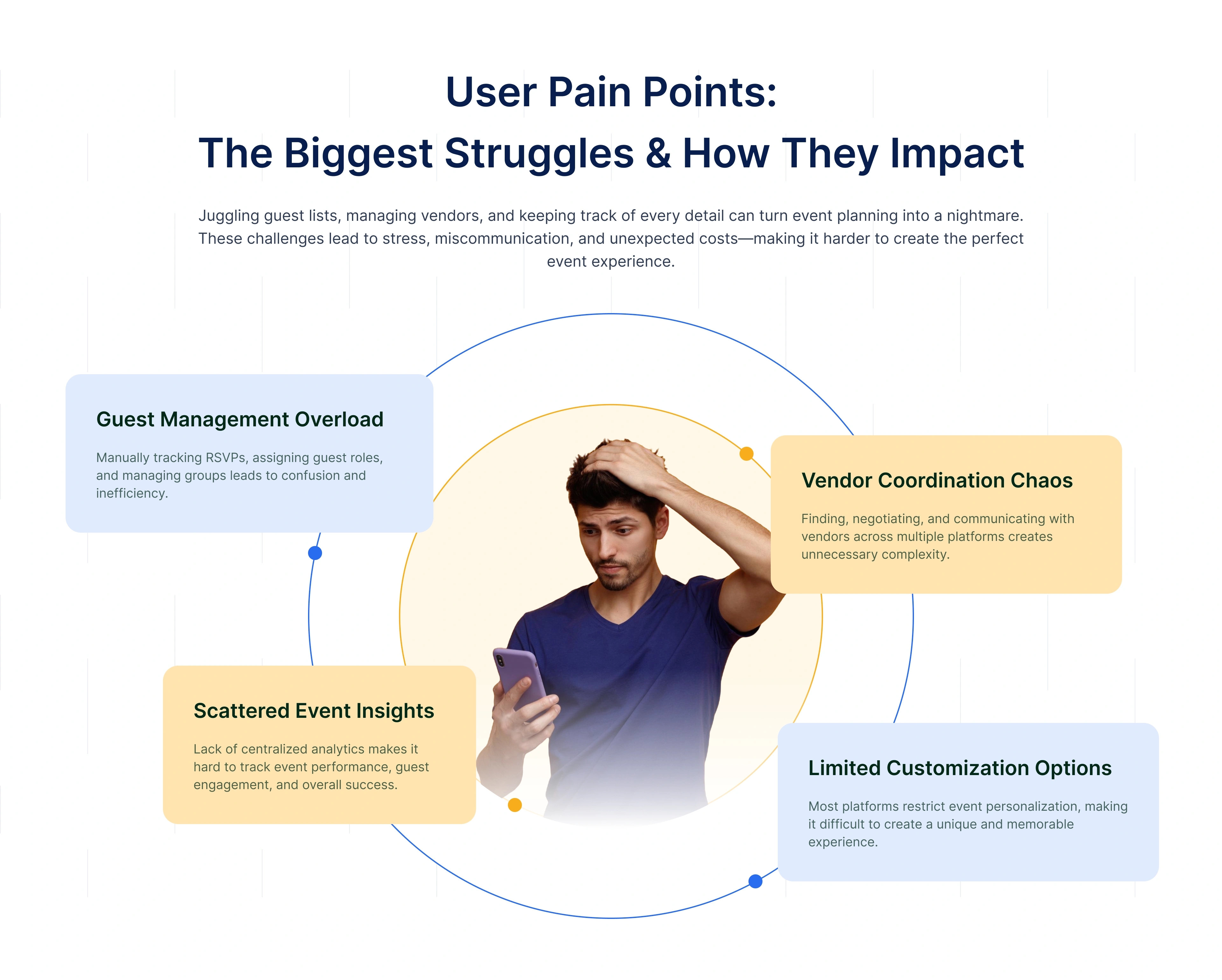 User Pain Points:
The Biggest Struggles & How They Impact

Juggling guest lists, managing vendors, and keeping track of every detail can turn event planning into a nightmare. These challenges lead to stress, miscommunication, and unexpected costs—making it harder to create the perfect event experience.

Guest Management Overload

Manually tracking RSVPs, assigning guest roles, and managing groups leads to confusion and inefficiency.

Vendor Coordination Chaos

Finding, negotiating, and communicating with vendors across multiple platforms creates unnecessary complexity.

Scattered Event Insights

Lack of centralized analytics makes it hard to track event performance, guest engagement, and overall success.

Limited Customization Options

Most platforms restrict event personalization, making it difficult to create a unique and memorable experience.